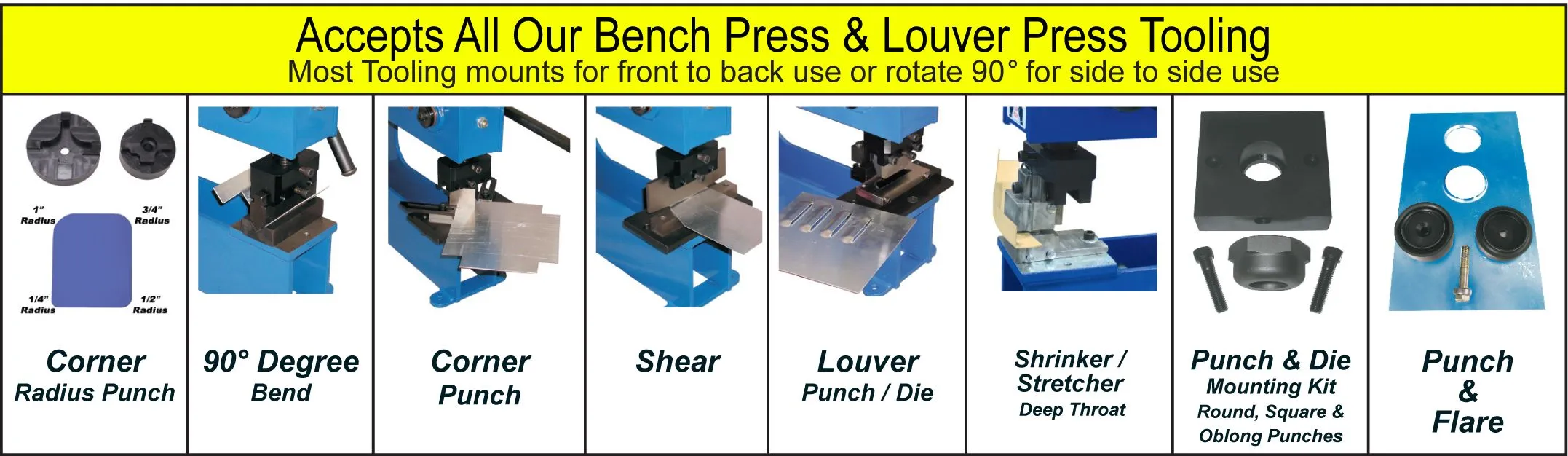 Accepts All Our Bench Press & Louver Press Tooling
Most Tooling mounts for front to back use or rotate 90° for side to side use

1" Radius
3/4" Radius
1/4" Radius
1/2" Radius

Corner
Radius Punch

90° Degree
Bend

Corner
Punch

Shear

Louver
Punch / Die

Shrinker /
Stretcher
Deep Throat

Punch & Die
Mounting Kit
Round, Square &
Oblong Punches

Punch
&
Flare